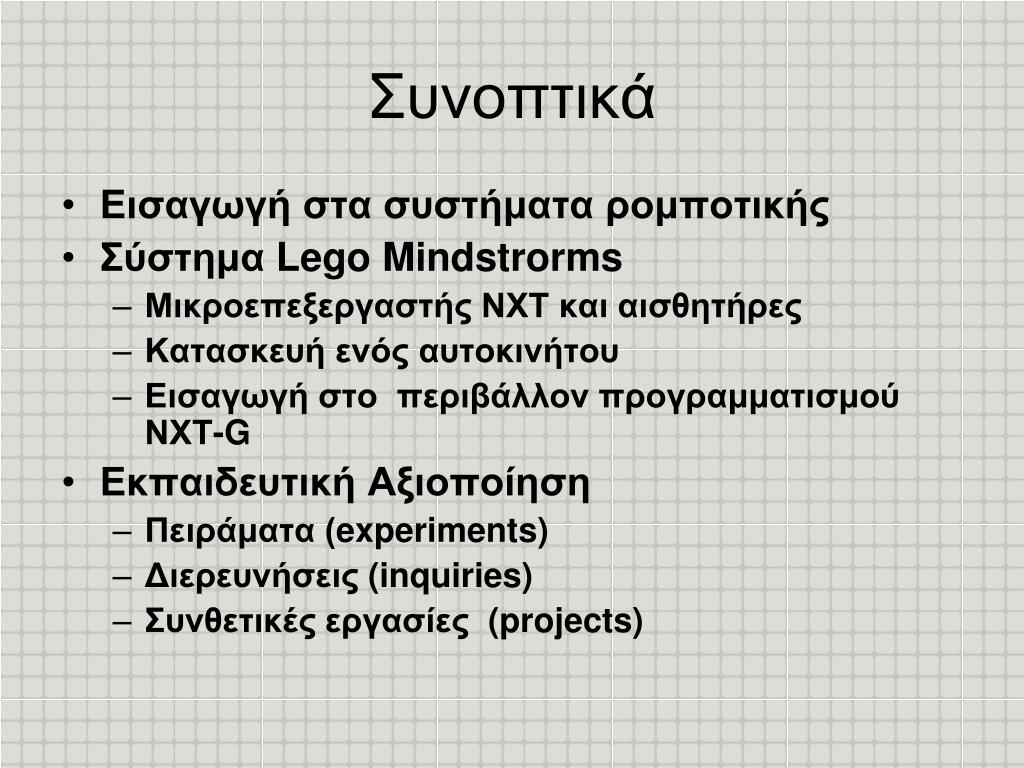 Συνοπτικά

• Εισαγωγή στα συστήματα ρομποτικής
• Σύστημα Lego Mindstrorms
– Μικροεπεξεργαστής NXT και αισθητήρες
– Κατασκευή ενός αυτοκινήτου
– Εισαγωγή στο περιβάλλον προγραμματισμού NXT-G
• Εκπαιδευτική Αξιοποίηση
– Πειράματα (experiments)
– Διερευνήσεις (inquiries)
– Συνθετικές εργασίες (projects)